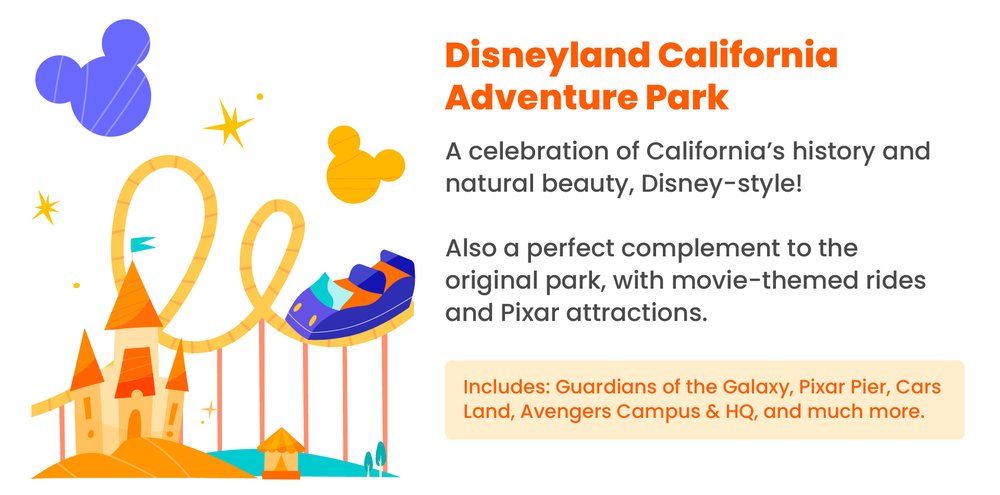 Disneyland California Adventure Park

A celebration of California's history and natural beauty, Disney-style!

Also a perfect complement to the original park, with movie-themed rides and Pixar attractions.

Includes: Guardians of the Galaxy, Pixar Pier, Cars Land, Avengers Campus & HQ, and much more.